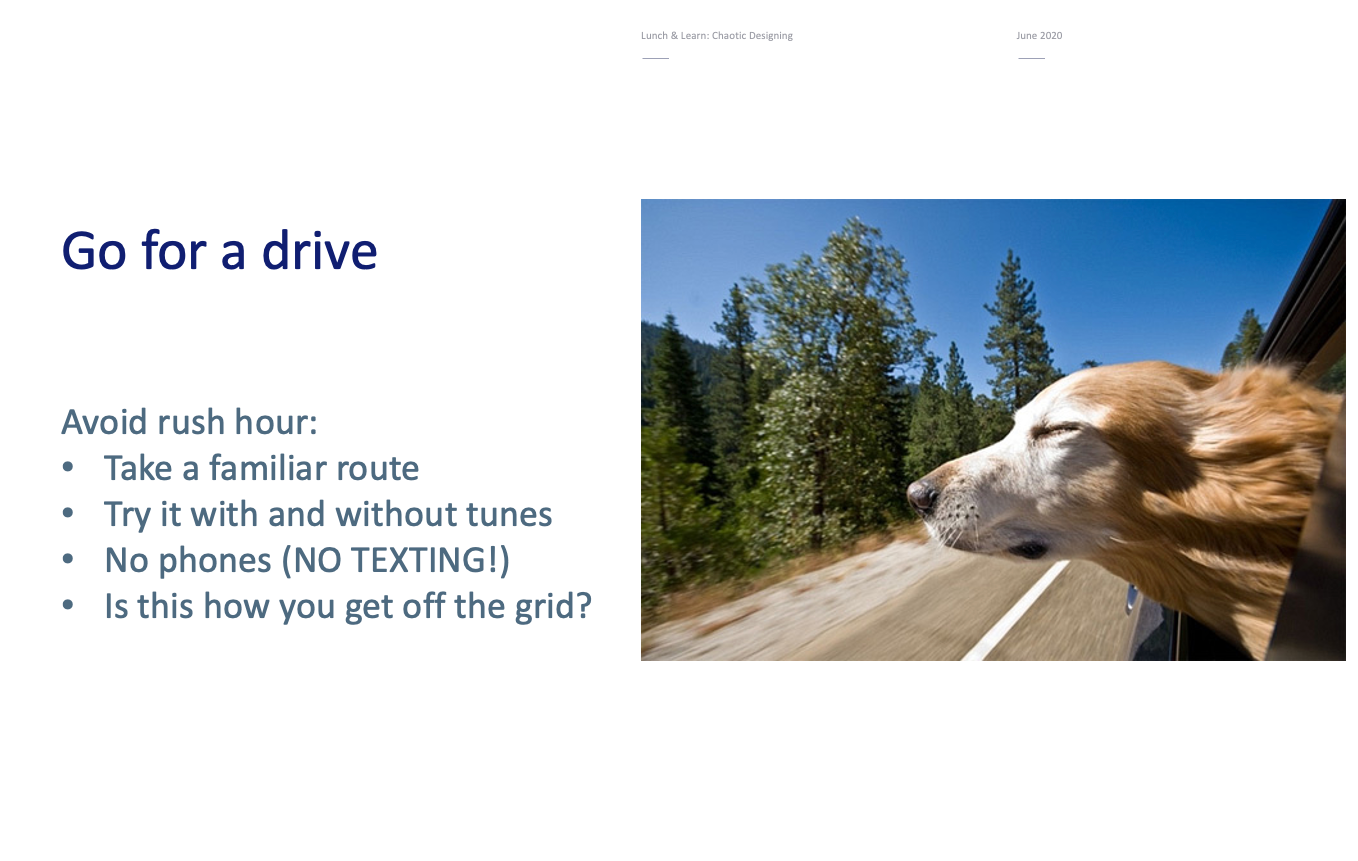 Lunch & Learn: Chaotic Designing

June 2020

Go for a drive

Avoid rush hour:
• Take a familiar route
• Try it with and without tunes
• No phones (NO TEXTING!)
• Is this how you get off the grid?